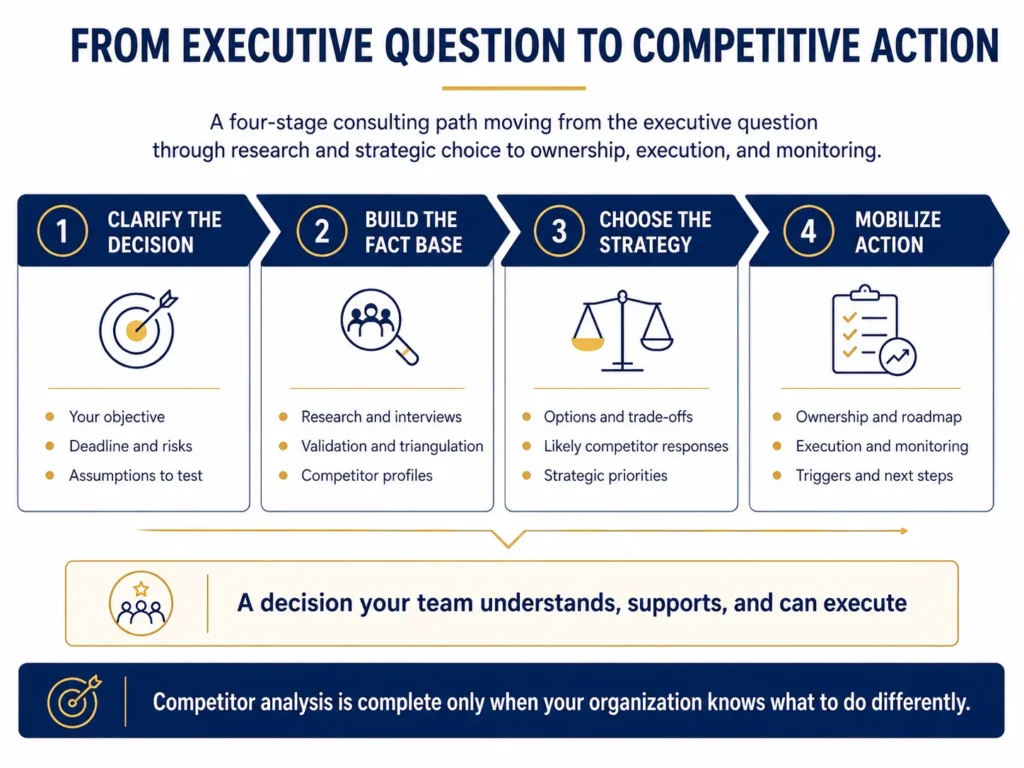 FROM EXECUTIVE QUESTION TO COMPETITIVE ACTION

A four-stage consulting path moving from the executive question through research and strategic choice to ownership, execution, and monitoring.

1 CLARIFY THE DECISION

- Your objective
- Deadline and risks
- Assumptions to test

2 BUILD THE FACT BASE

- Research and interviews
- Validation and triangulation
- Competitor profiles

3 CHOOSE THE STRATEGY

- Options and trade-offs
- Likely competitor responses
- Strategic priorities

4 MOBILIZE ACTION

- Ownership and roadmap
- Execution and monitoring
- Triggers and next steps

A decision your team understands, supports, and can execute

Competitor analysis is complete only when your organization knows what to do differently.